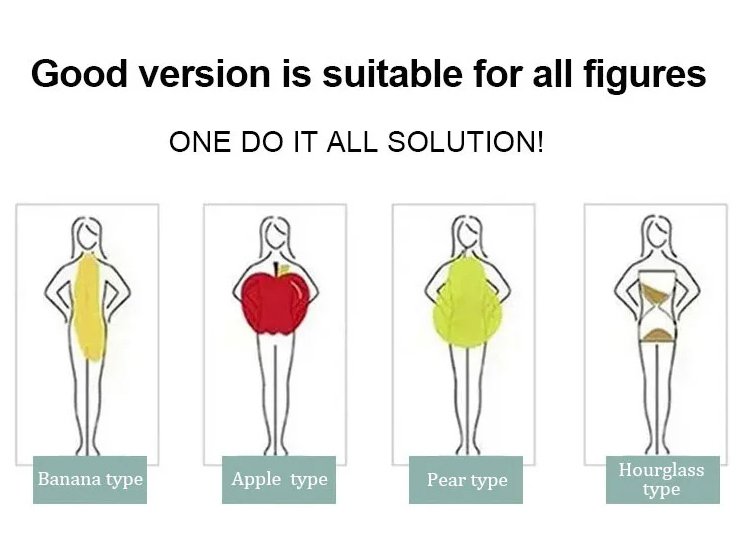 Good version is suitable for all figures

ONE DO IT ALL SOLUTION!

Banana type

Apple type

Pear type

Hourglass type